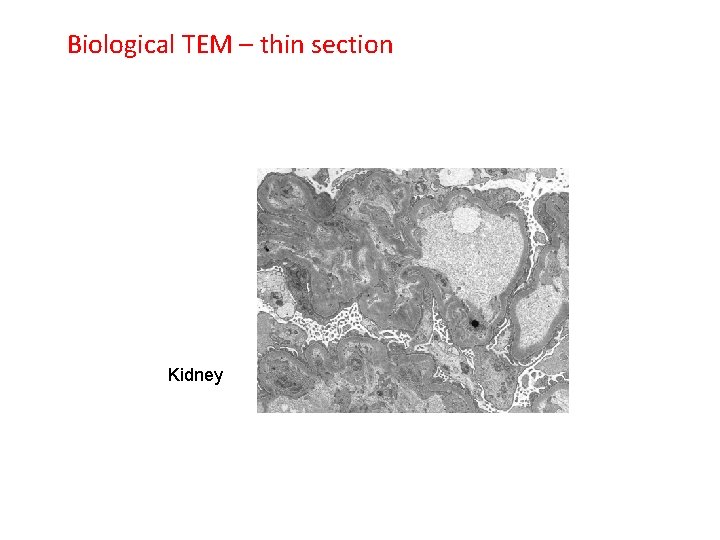 Biological TEM – thin section

Kidney